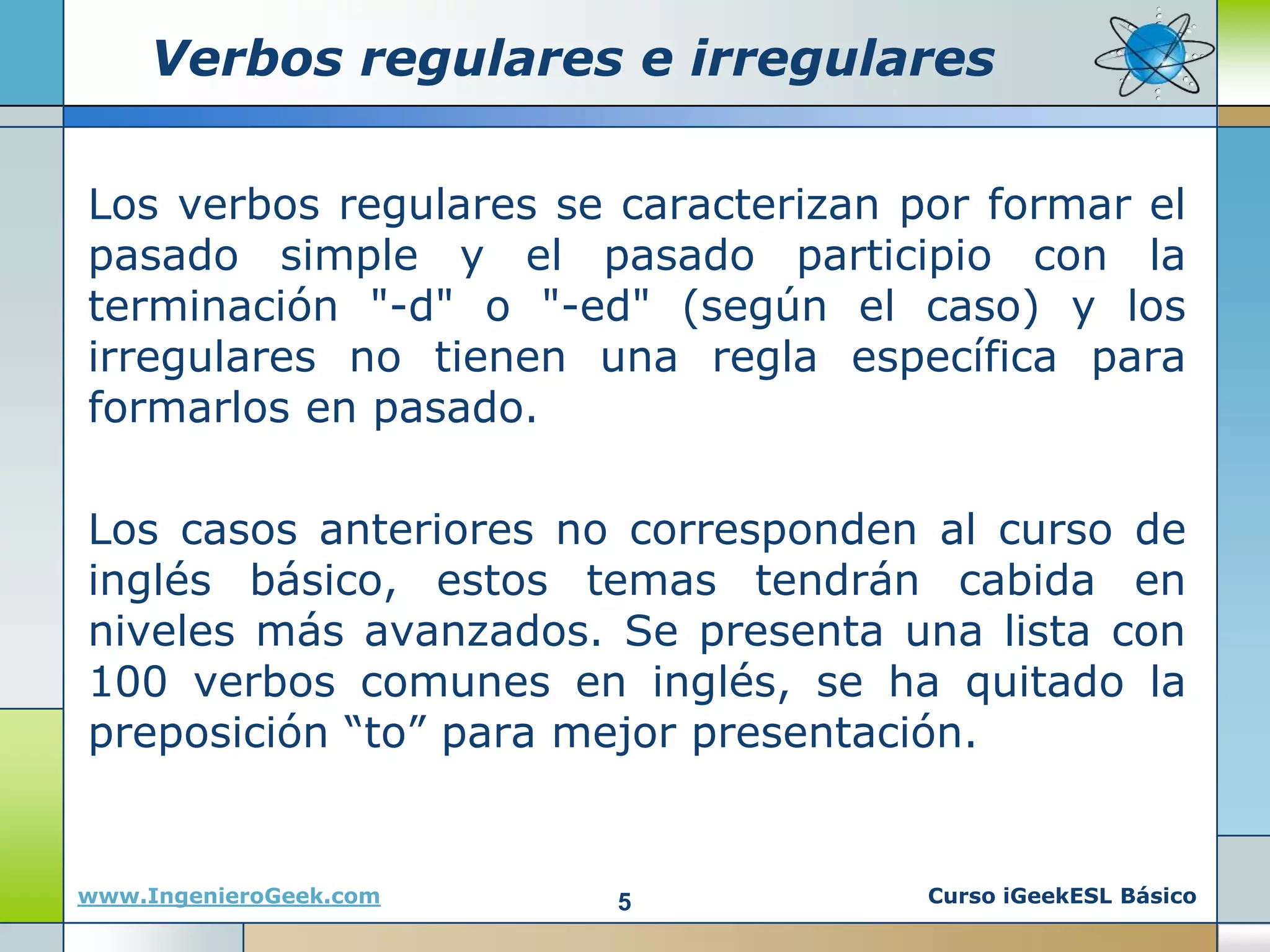 Verbos regulares e irregulares

Los verbos regulares se caracterizan por formar el pasado simple y el pasado participio con la terminación "-d" o "-ed" (según el caso) y los irregulares no tienen una regla específica para formarlos en pasado.

Los casos anteriores no corresponden al curso de inglés básico, estos temas tendrán cabida en niveles más avanzados. Se presenta una lista con 100 verbos comunes en inglés, se ha quitado la preposición “to” para mejor presentación.

www.IngenieroGeek.com

5

Curso iGeekESL Básico